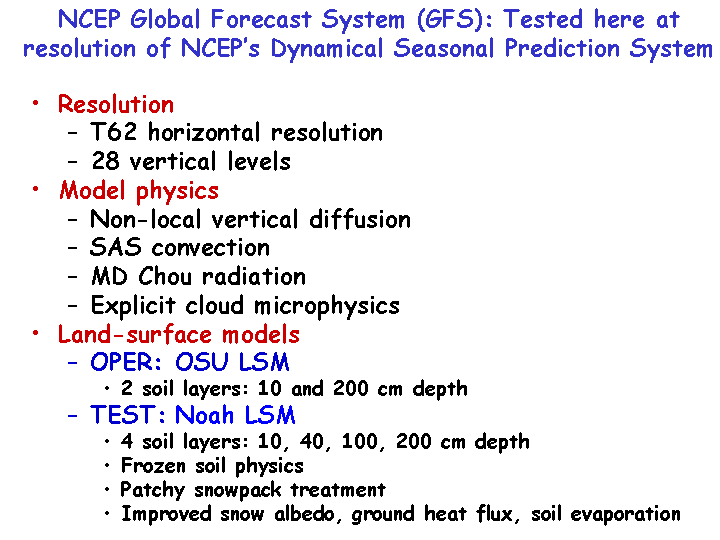 NCEP Global Forecast System (GFS): Tested here at resolution of NCEP's Dynamical Seasonal Prediction System

• Resolution
– T62 horizontal resolution
– 28 vertical levels
• Model physics
– Non-local vertical diffusion
– SAS convection
– MD Chou radiation
– Explicit cloud microphysics
• Land-surface models
– OPER: OSU LSM
• 2 soil layers: 10 and 200 cm depth
– TEST: Noah LSM
• 4 soil layers: 10, 40, 100, 200 cm depth
• Frozen soil physics
• Patchy snowpack treatment
• Improved snow albedo, ground heat flux, soil evaporation